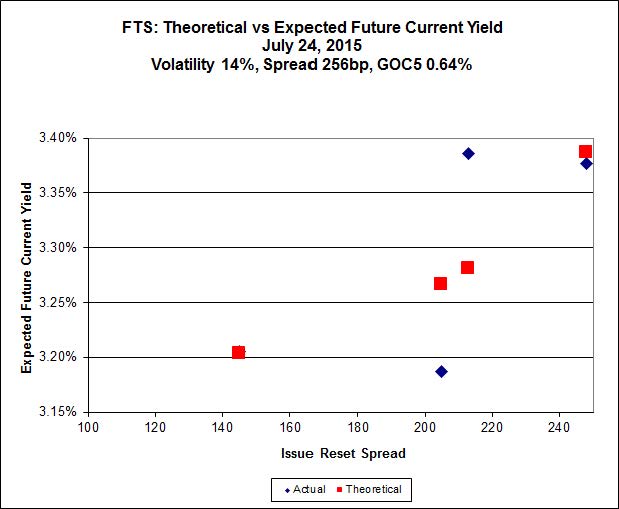 FTS: Theoretical vs Expected Future Current Yield
July 24, 2015
Volatility 14%, Spread 256bp, GOC5 0.64%

Expected Future Current Yield

3.40%
3.35%
3.30%
3.25%
3.20%
3.15%

100
120
140
160
180
200
220
240

Issue Reset Spread

Actual
Theoretical